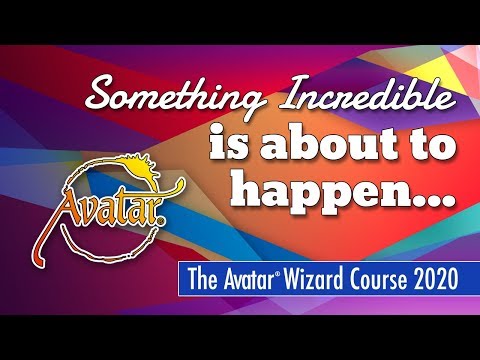 Something Incredible
is about to
happen...

Avatar®

The Avatar® Wizard Course 2020